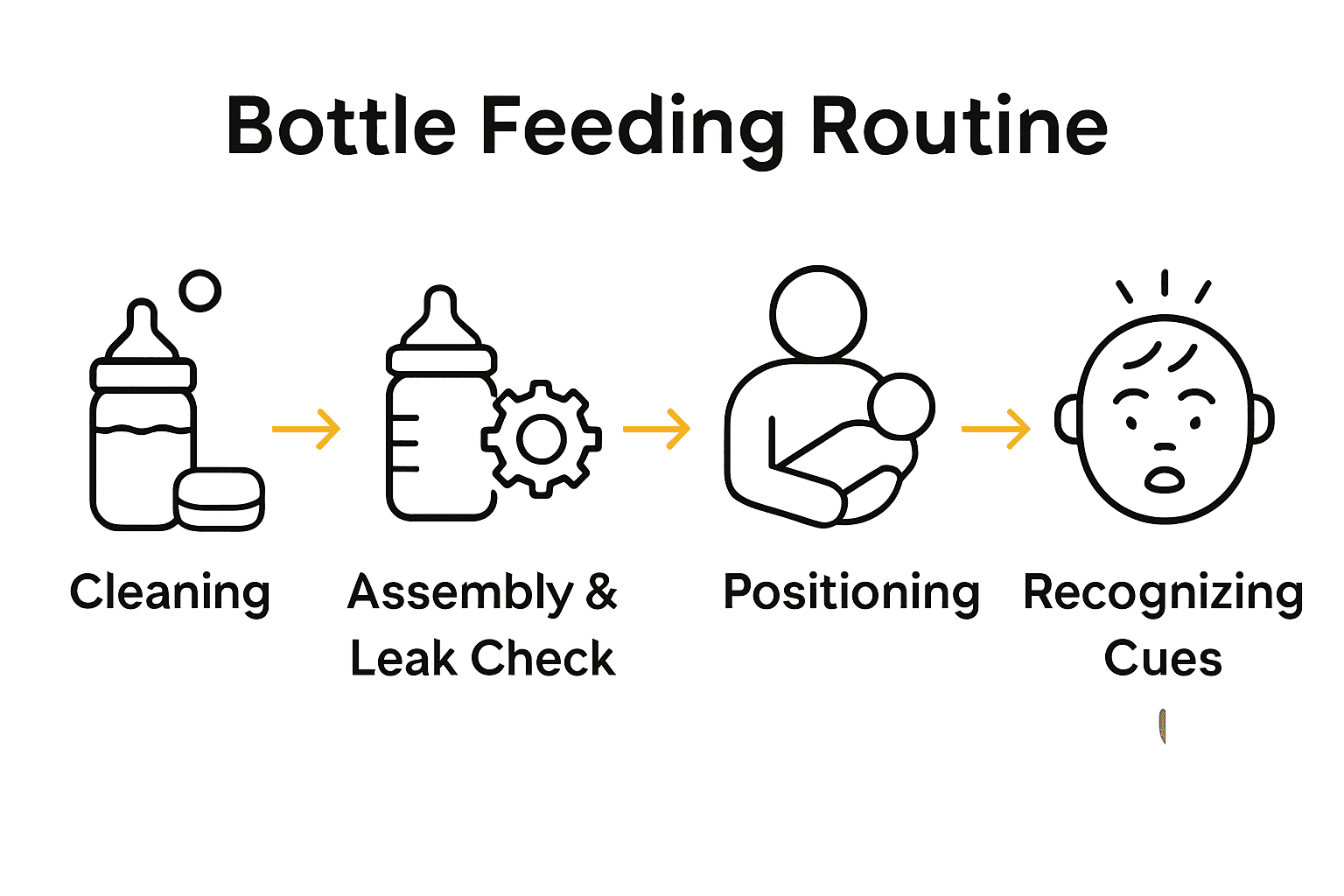 Bottle Feeding Routine

Cleaning

Assembly & Leak Check

Positioning

Recognizing Cues